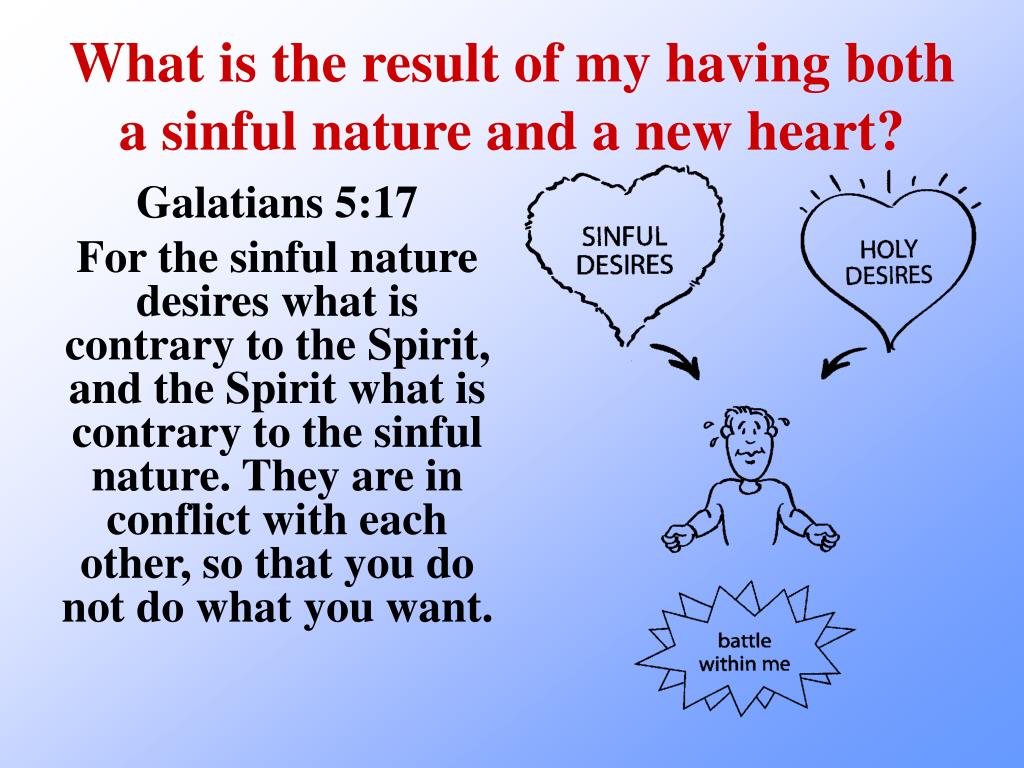 What is the result of my having both a sinful nature and a new heart?

Galatians 5:17

For the sinful nature desires what is contrary to the Spirit, and the Spirit what is contrary to the sinful nature. They are in conflict with each other, so that you do not do what you want.

SINFUL DESIRES

HOLY DESIRES

battle within me